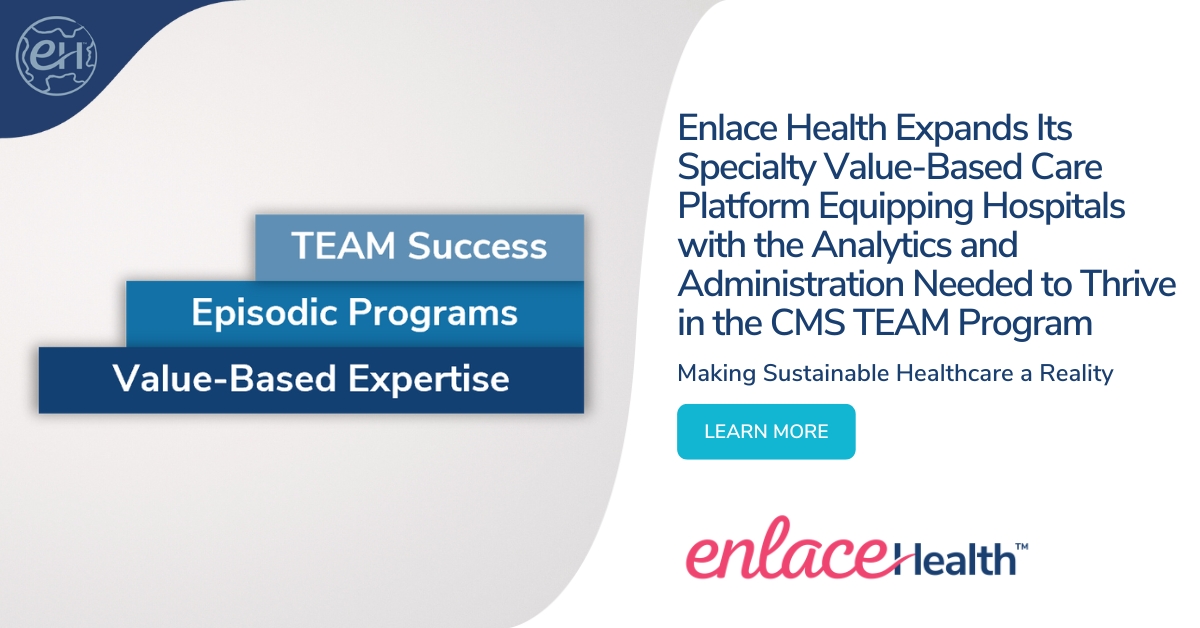 eH

TEAM Success

Episodic Programs

Value-Based Expertise

Enlace Health Expands Its Specialty Value-Based Care Platform Equipping Hospitals with the Analytics and Administration Needed to Thrive in the CMS TEAM Program

Making Sustainable Healthcare a Reality

LEARN MORE

enlace Health™